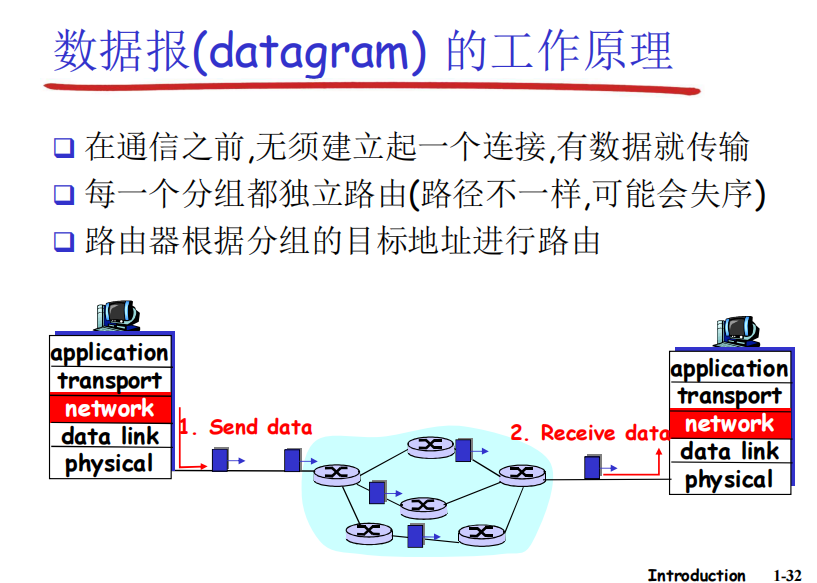 数据报(datagram) 的工作原理

❑ 在通信之前,无须建立起一个连接,有数据就传输

❑ 每一个分组都独立路由(路径不一样,可能会失序)

❑ 路由器根据分组的目标地址进行路由

application
transport
network
data link
physical

1. Send data

2. Receive data

application
transport
network
data link
physical

Introduction 1-32